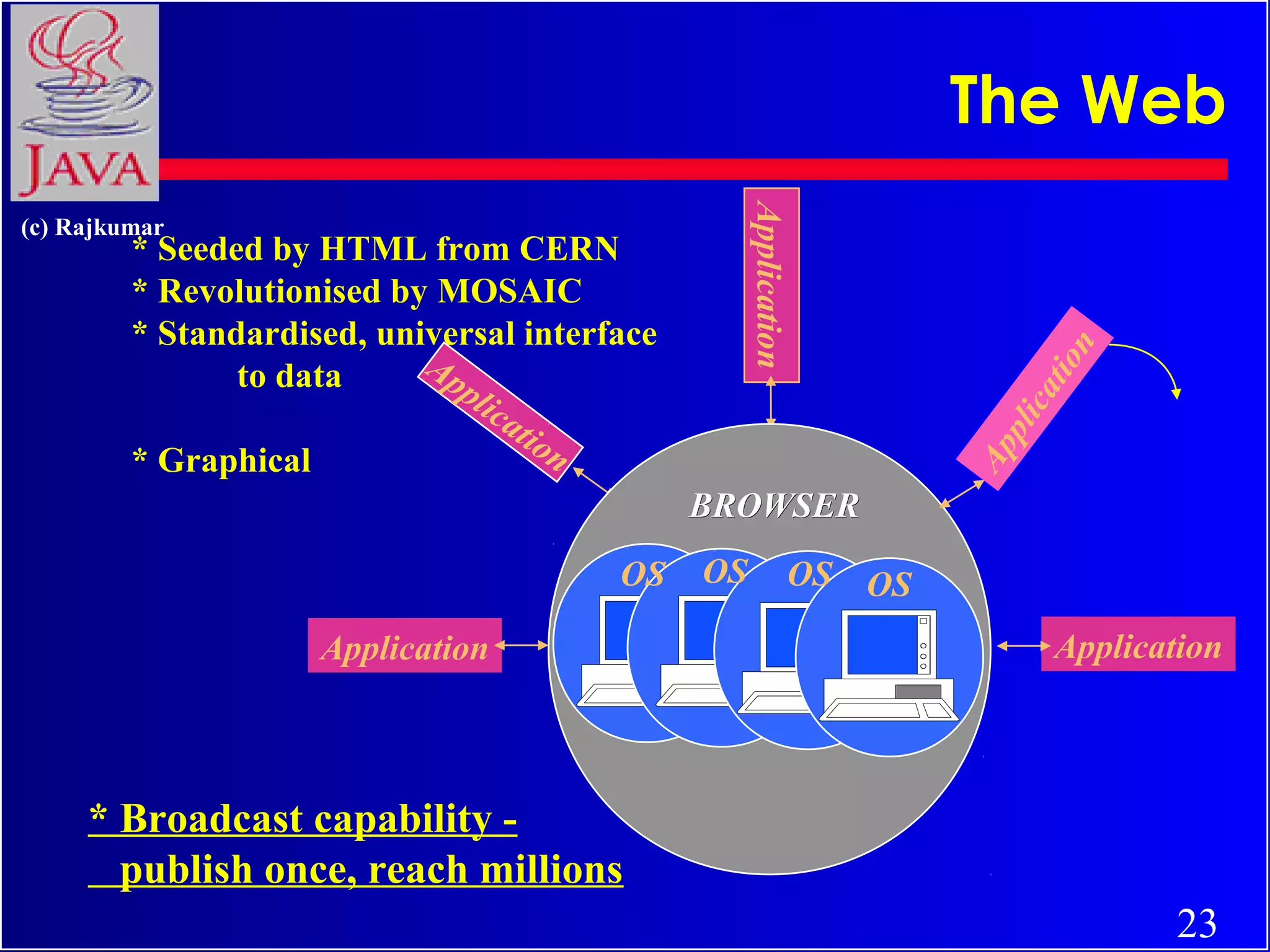 JAVA

The Web

(c) Rajkumar

* Seeded by HTML from CERN
* Revolutionised by MOSAIC
* Standardised, universal interface to data

* Graphical

Application

Application

Application

BROWSER

OS OS OS OS

Application

Application

* Broadcast capability - publish once, reach millions

23